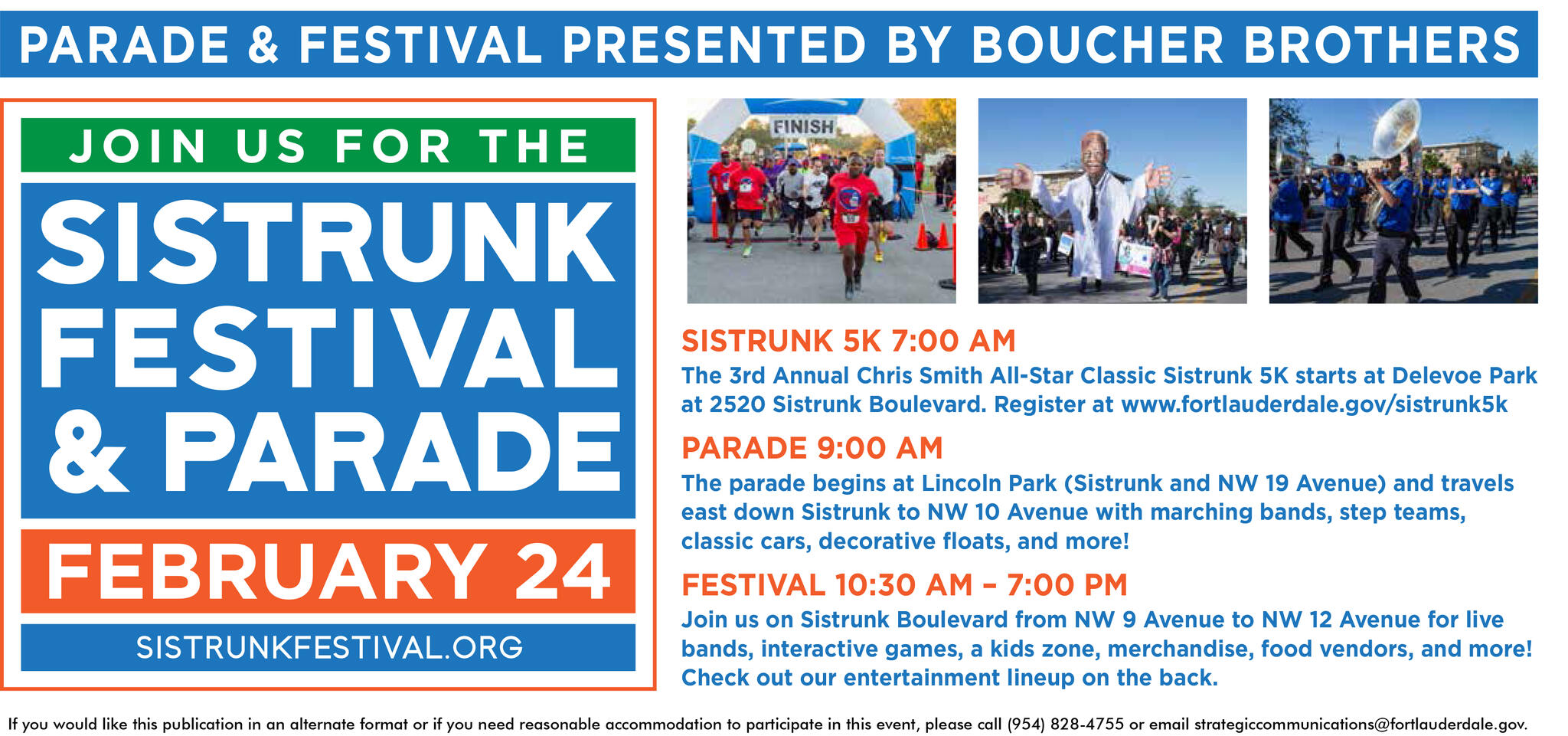 PARADE & FESTIVAL PRESENTED BY BOUCHER BROTHERS

JOIN US FOR THE

SISTRUNK FESTIVAL & PARADE

FEBRUARY 24

SISTRUNKFESTIVAL.ORG

FINISH

SISTRUNK 5K 7:00 AM
The 3rd Annual Chris Smith All-Star Classic Sistrunk 5K starts at Delevoe Park at 2520 Sistrunk Boulevard. Register at www.fortlauderdale.gov/sistrunk5k

PARADE 9:00 AM
The parade begins at Lincoln Park (Sistrunk and NW 19 Avenue) and travels east down Sistrunk to NW 10 Avenue with marching bands, step teams, classic cars, decorative floats, and more!

FESTIVAL 10:30 AM – 7:00 PM
Join us on Sistrunk Boulevard from NW 9 Avenue to NW 12 Avenue for live bands, interactive games, a kids zone, merchandise, food vendors, and more! Check out our entertainment lineup on the back.

If you would like this publication in an alternate format or if you need reasonable accommodation to participate in this event, please call (954) 828-4755 or email strategiccommunications@fortlauderdale.gov.